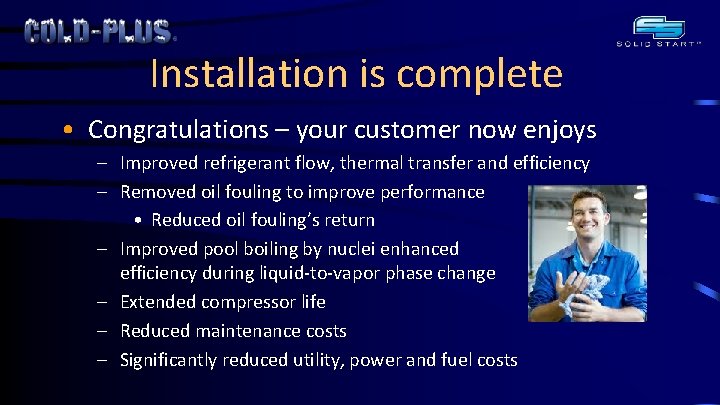 COLD-PLUS.

SOLID START™

Installation is complete

• Congratulations – your customer now enjoys
 – Improved refrigerant flow, thermal transfer and efficiency
 – Removed oil fouling to improve performance
  • Reduced oil fouling's return
 – Improved pool boiling by nuclei enhanced efficiency during liquid-to-vapor phase change
 – Extended compressor life
 – Reduced maintenance costs
 – Significantly reduced utility, power and fuel costs